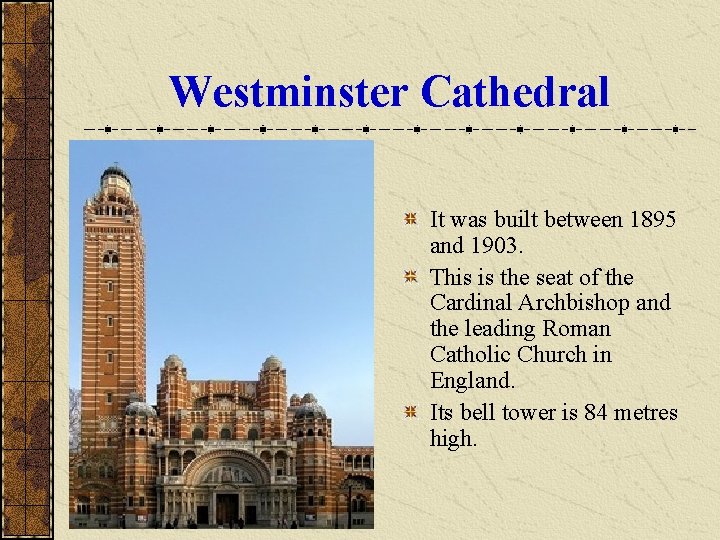 Westminster Cathedral

It was built between 1895 and 1903.

This is the seat of the Cardinal Archbishop and the leading Roman Catholic Church in England.

Its bell tower is 84 metres high.